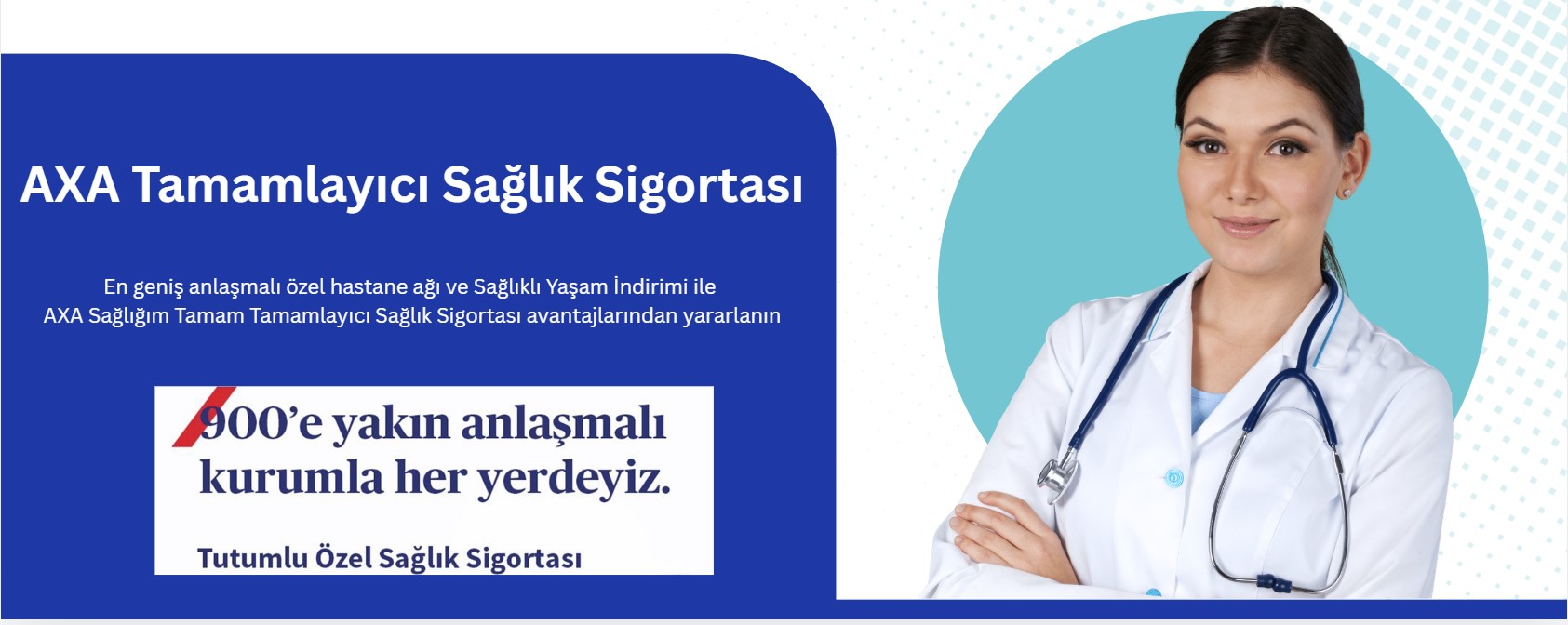 AXA Tamamlayıcı Sağlık Sigortası

En geniş anlaşmalı özel hastane ağı ve Sağlıklı Yaşam İndirimi ile AXA Sağlığım Tamam Tamamlayıcı Sağlık Sigortası avantajlarından yararlanın

900'e yakın anlaşmalı kurumla her yerdeyiz.

Tutumlu Özel Sağlık Sigortası